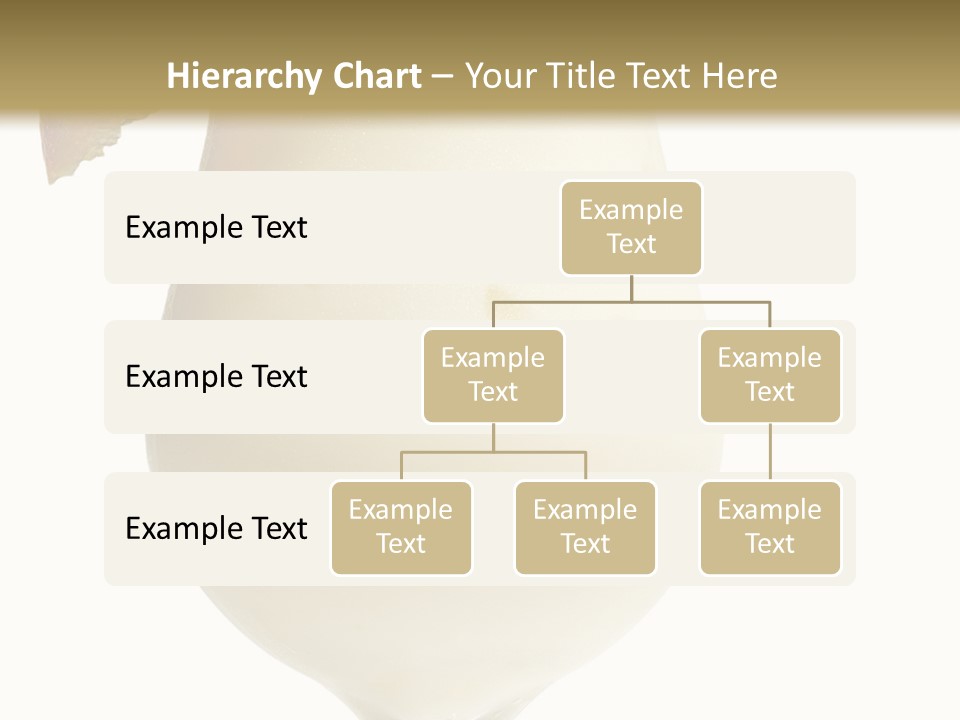 Hierarchy Chart – Your Title Text Here

Example Text

Example Text

Example Text

Example Text

Example Text

Example Text

Example Text

Example Text

Example Text